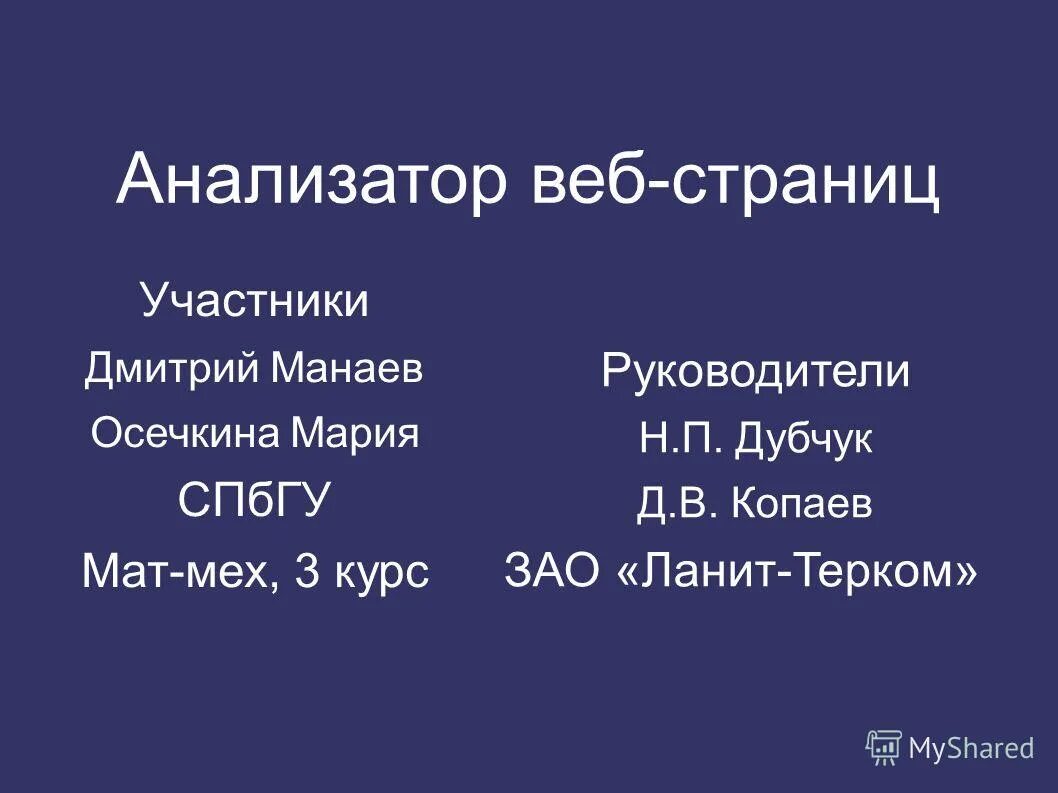 Анализатор веб-страниц

Участники

Дмитрий Манаев

Осечкина Мария

СПбГУ

Мат-мех, 3 курс

Руководители

Н.П. Дубчук

Д.В. Копаев

ЗАО «Ланит-Терком»

MyShared